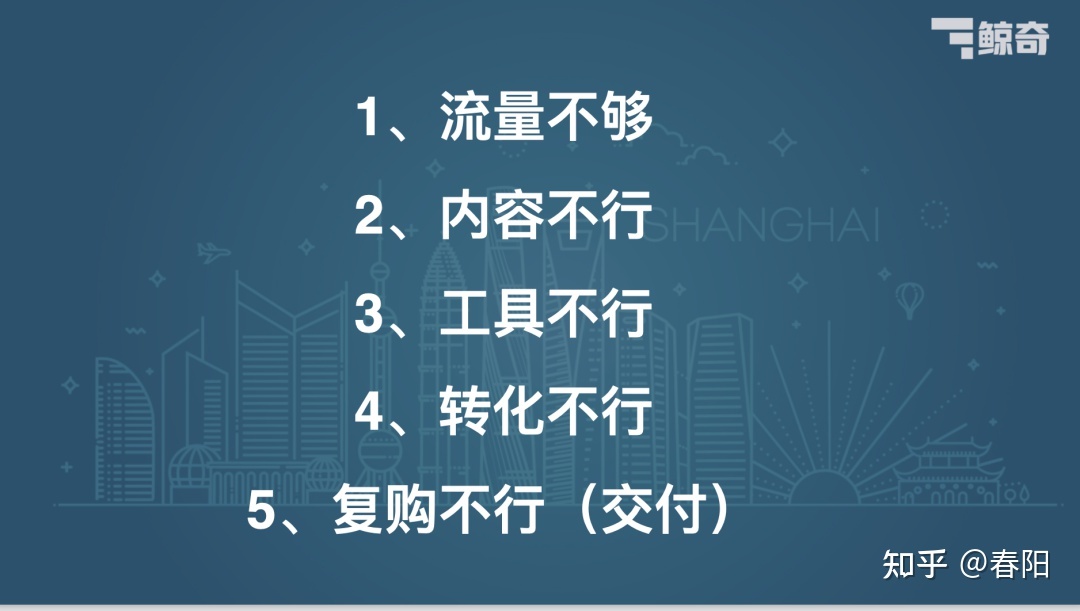 鲸奇

1、流量不够

2、内容不行

SHANGHAI

3、工具不行

4、转化不行

5、复购不行（交付）

知乎 @春阳